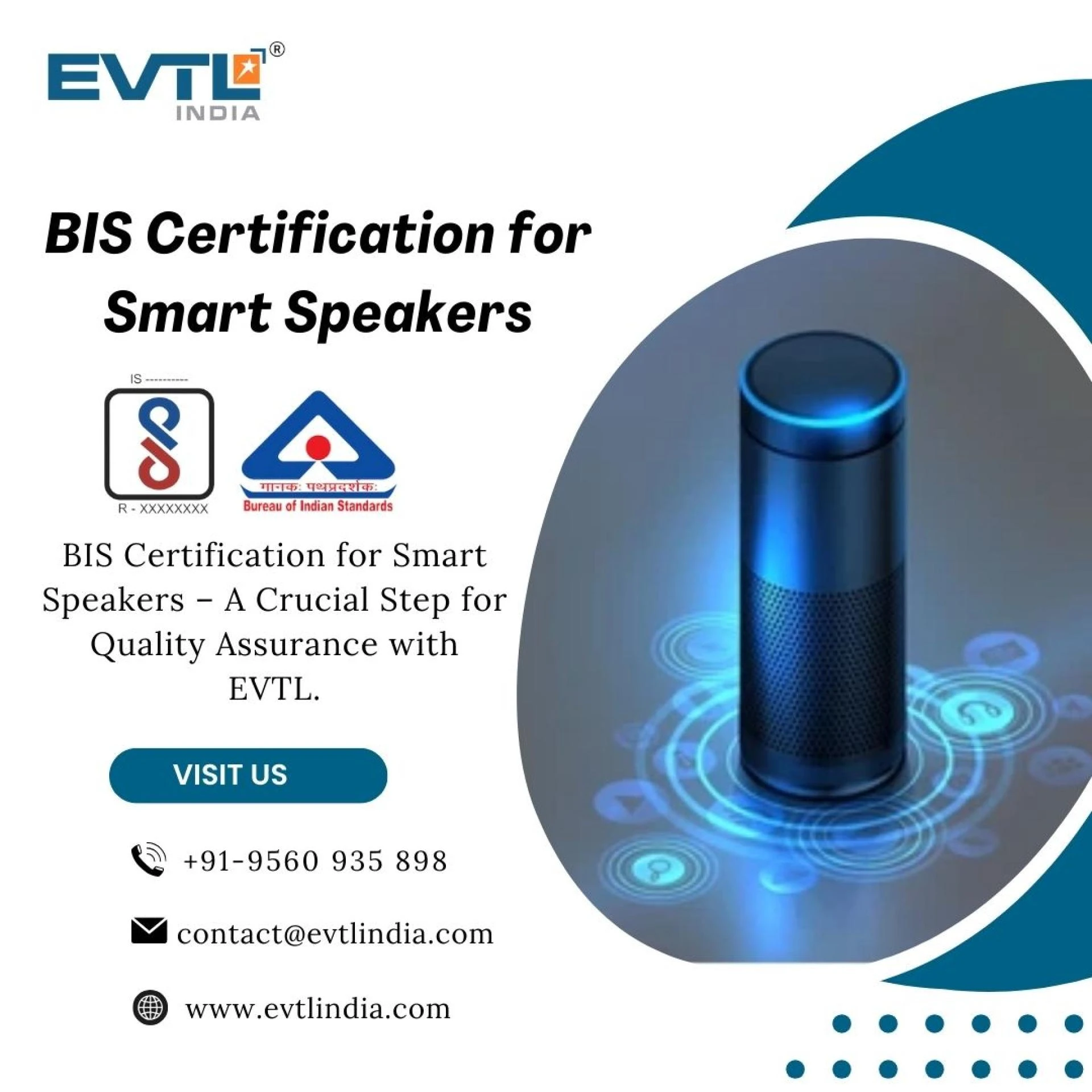 EVTL®
INDIA

BIS Certification for Smart Speakers

IS ----------
R - XXXXXXXX

मानक: पथप्रदर्शक:
Bureau of Indian Standards

BIS Certification for Smart Speakers – A Crucial Step for Quality Assurance with EVTL.

VISIT US

+91-9560 935 898

contact@evtlindia.com

www.evtlindia.com